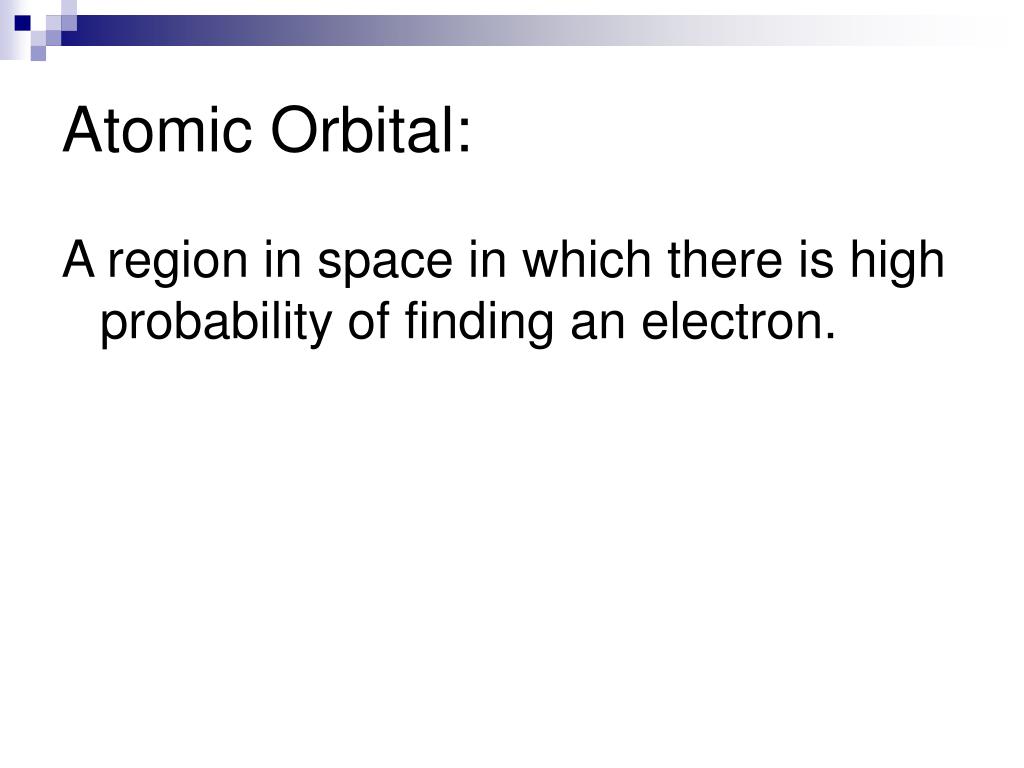 Atomic Orbital:

A region in space in which there is high probability of finding an electron.